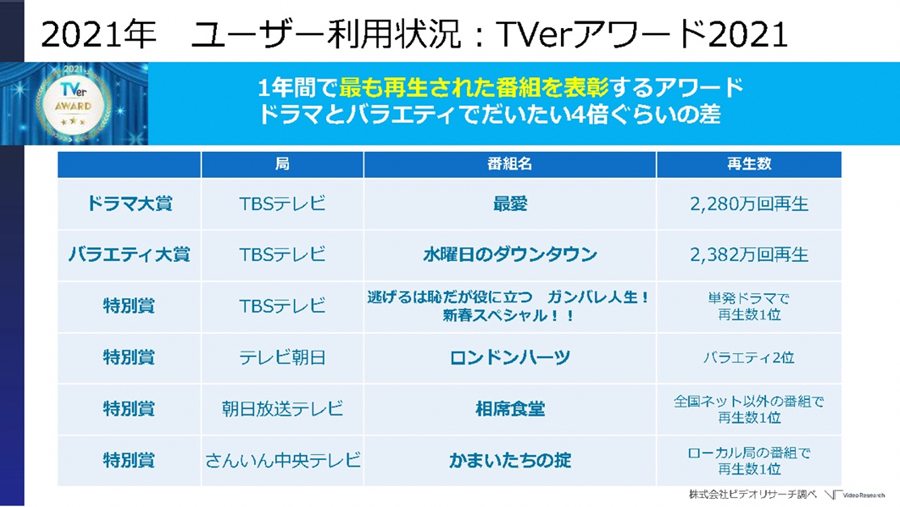 2021年　ユーザー利用状況：TVerアワード2021

2021 TVer AWARD

1年間で最も再生された番組を表彰するアワード
ドラマとバラエティでだいたい4倍ぐらいの差

| | 局 | 番組名 | 再生数 |
|---|---|---|---|
| ドラマ大賞 | TBSテレビ | 最愛 | 2,280万回再生 |
| バラエティ大賞 | TBSテレビ | 水曜日のダウンタウン | 2,382万回再生 |
| 特別賞 | TBSテレビ | 逃げるは恥だが役に立つ　ガンバレ人生！新春スペシャル！！ | 単発ドラマで再生数1位 |
| 特別賞 | テレビ朝日 | ロンドンハーツ | バラエティ2位 |
| 特別賞 | 朝日放送テレビ | 相席食堂 | 全国ネット以外の番組で再生数1位 |
| 特別賞 | さんいん中央テレビ | かまいたちの掟 | ローカル局の番組で再生数1位 |

株式会社ビデオリサーチ調べ　Video Research